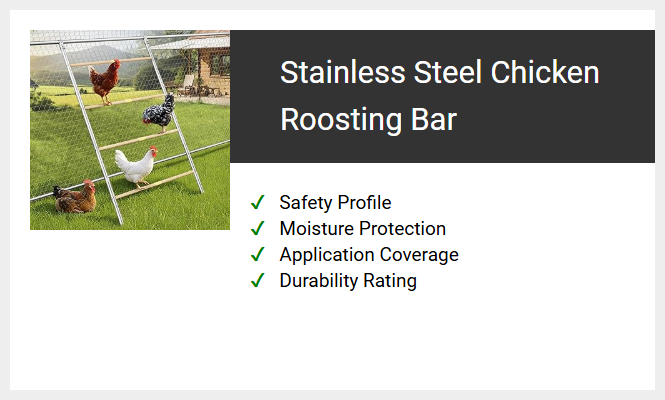 Stainless Steel Chicken Roosting Bar

✓ Safety Profile
✓ Moisture Protection
✓ Application Coverage
✓ Durability Rating